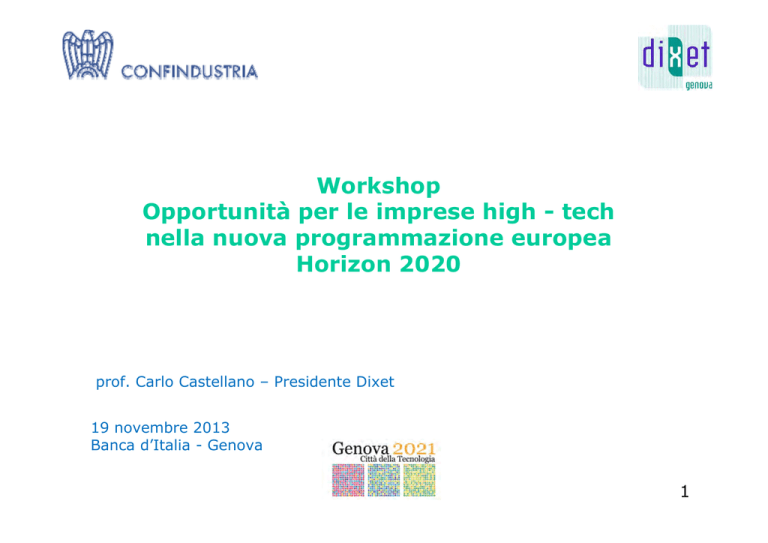 CONFINDUSTRIA

dixet
genova

Workshop
Opportunità per le imprese high - tech nella nuova programmazione europea Horizon 2020

prof. Carlo Castellano – Presidente Dixet

19 novembre 2013
Banca d'Italia - Genova

Genova 2021
Città della Tecnologia

1